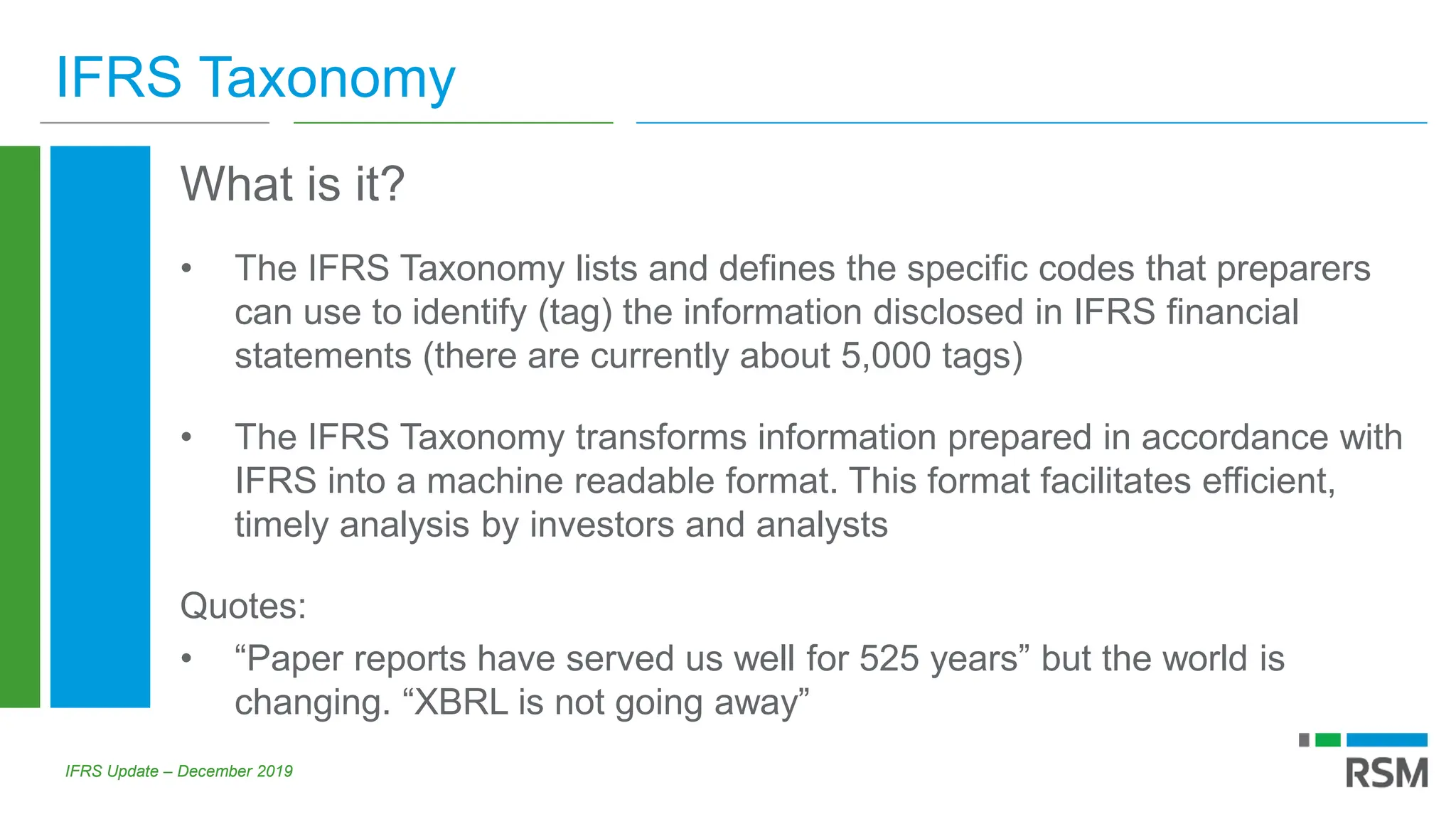 IFRS Taxonomy

What is it?

• The IFRS Taxonomy lists and defines the specific codes that preparers can use to identify (tag) the information disclosed in IFRS financial statements (there are currently about 5,000 tags)

• The IFRS Taxonomy transforms information prepared in accordance with IFRS into a machine readable format. This format facilitates efficient, timely analysis by investors and analysts

Quotes:

• “Paper reports have served us well for 525 years” but the world is changing. “XBRL is not going away”

IFRS Update – December 2019

RSM